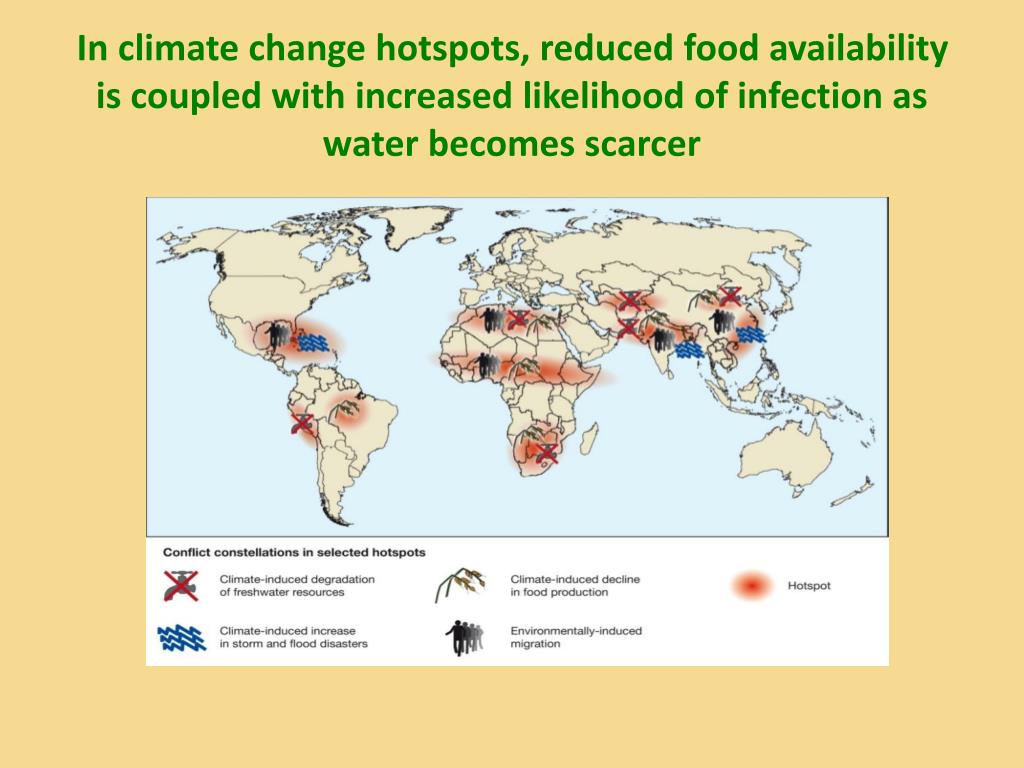 In climate change hotspots, reduced food availability is coupled with increased likelihood of infection as water becomes scarcer

Conflict constellations in selected hotspots

Climate-induced degradation of freshwater resources

Climate-induced decline in food production

Hotspot

Climate-induced increase in storm and flood disasters

Environmentally-induced migration